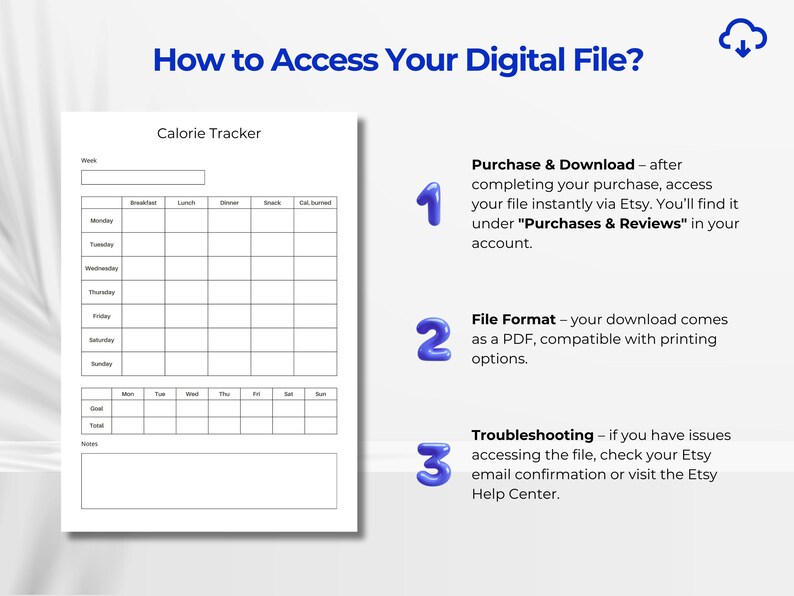 How to Access Your Digital File?

Calorie Tracker

Week

| | Breakfast | Lunch | Dinner | Snack | Cal. burned |
|---|---|---|---|---|---|
| Monday | | | | | |
| Tuesday | | | | | |
| Wednesday | | | | | |
| Thursday | | | | | |
| Friday | | | | | |
| Saturday | | | | | |
| Sunday | | | | | |

| | Mon | Tue | Wed | Thu | Fri | Sat | Sun |
|---|---|---|---|---|---|---|---|
| Goal | | | | | | | |
| Total | | | | | | | |

Notes

1

Purchase & Download – after completing your purchase, access your file instantly via Etsy. You'll find it under "Purchases & Reviews" in your account.

2

File Format – your download comes as a PDF, compatible with printing options.

3

Troubleshooting – if you have issues accessing the file, check your Etsy email confirmation or visit the Etsy Help Center.